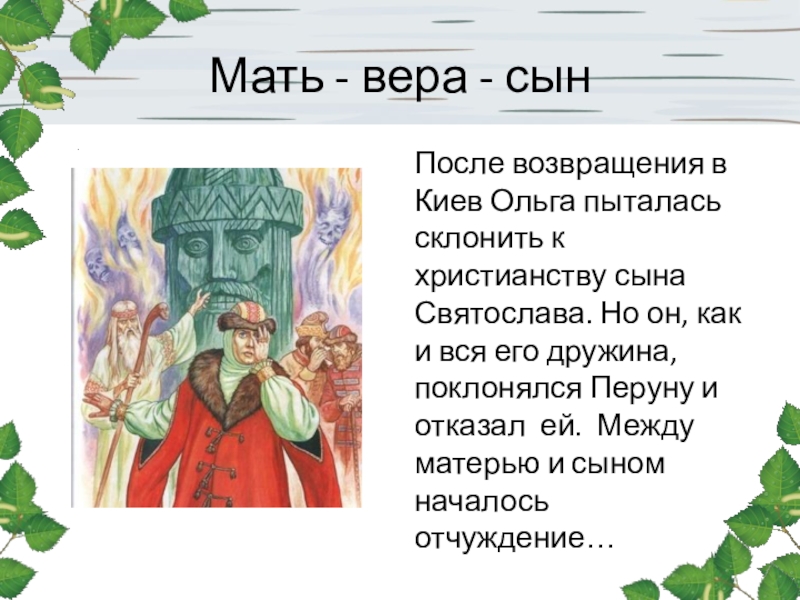 Мать - вера - сын

После возвращения в Киев Ольга пыталась склонить к христианству сына Святослава. Но он, как и вся его дружина, поклонялся Перуну и отказал ей. Между матерью и сыном началось отчуждение…